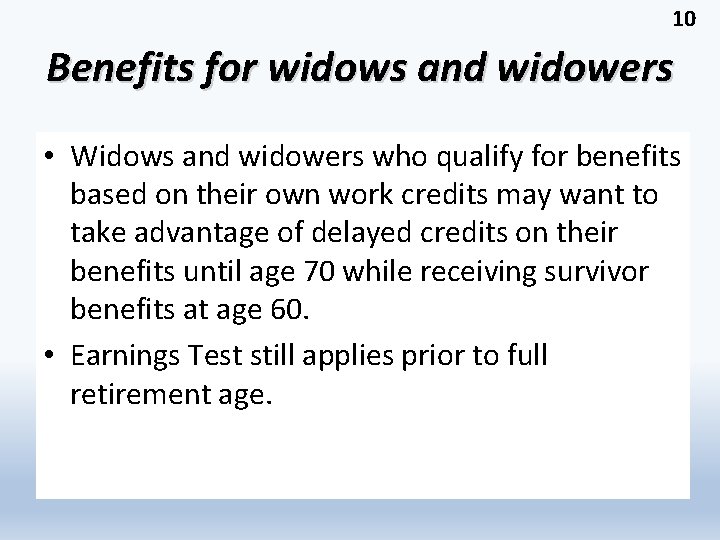 10

Benefits for widows and widowers

• Widows and widowers who qualify for benefits based on their own work credits may want to take advantage of delayed credits on their benefits until age 70 while receiving survivor benefits at age 60.

• Earnings Test still applies prior to full retirement age.